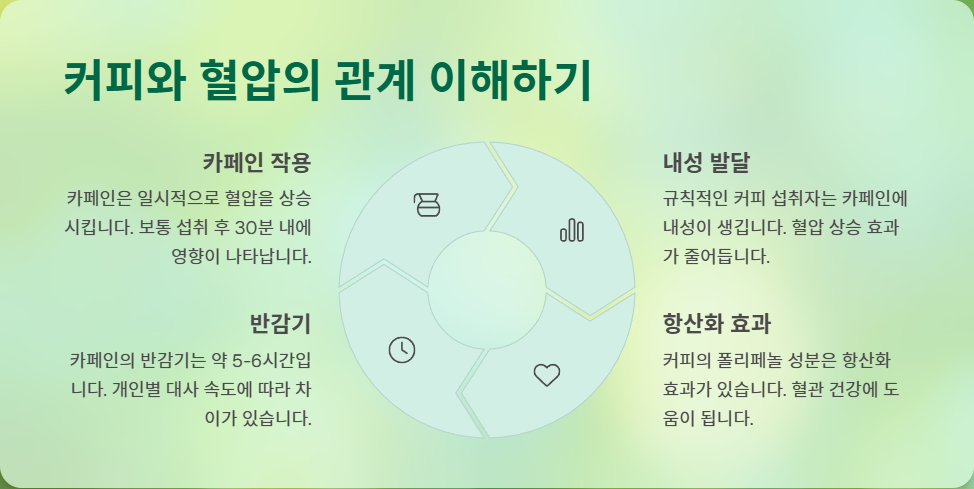 커피와 혈압의 관계 이해하기

카페인 작용

카페인은 일시적으로 혈압을 상승시킵니다. 보통 섭취 후 30분 내에 영향이 나타납니다.

반감기

카페인의 반감기는 약 5-6시간입니다. 개인별 대사 속도에 따라 차이가 있습니다.

내성 발달

규칙적인 커피 섭취자는 카페인에 내성이 생깁니다. 혈압 상승 효과가 줄어듭니다.

항산화 효과

커피의 폴리페놀 성분은 항산화 효과가 있습니다. 혈관 건강에 도움이 됩니다.